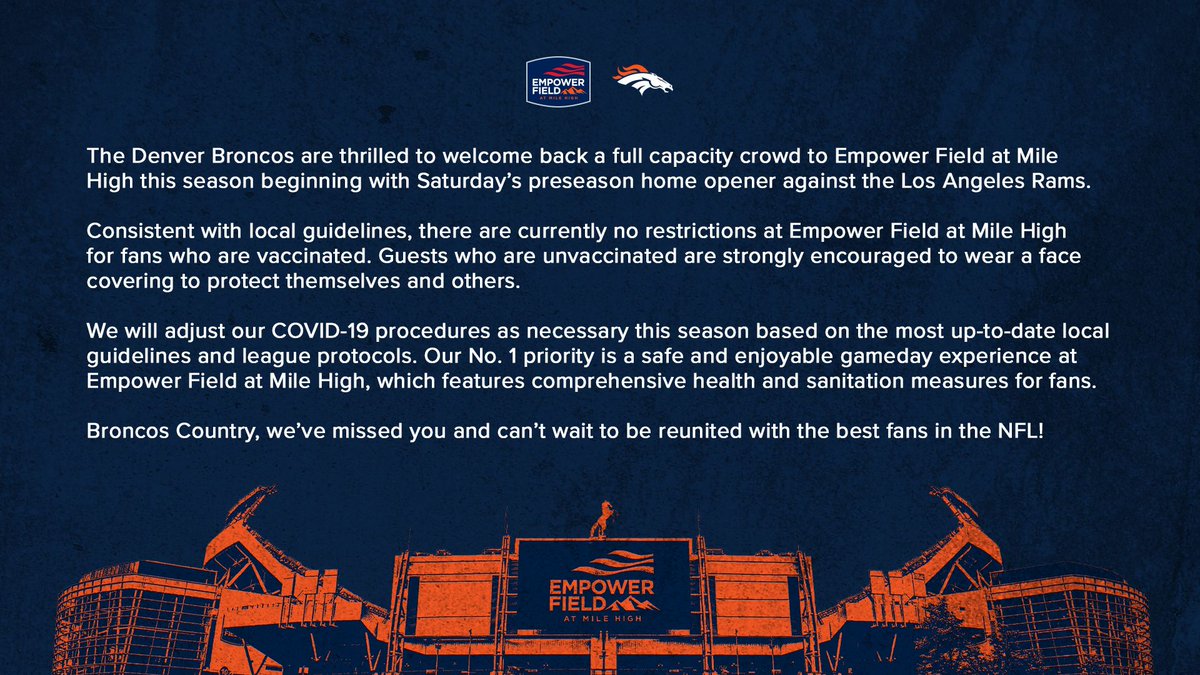 EMPOWER FIELD AT MILE HIGH

The Denver Broncos are thrilled to welcome back a full capacity crowd to Empower Field at Mile High this season beginning with Saturday's preseason home opener against the Los Angeles Rams.

Consistent with local guidelines, there are currently no restrictions at Empower Field at Mile High for fans who are vaccinated. Guests who are unvaccinated are strongly encouraged to wear a face covering to protect themselves and others.

We will adjust our COVID-19 procedures as necessary this season based on the most up-to-date local guidelines and league protocols. Our No. 1 priority is a safe and enjoyable gameday experience at Empower Field at Mile High, which features comprehensive health and sanitation measures for fans.

Broncos Country, we've missed you and can't wait to be reunited with the best fans in the NFL!

EMPOWER FIELD AT MILE HIGH